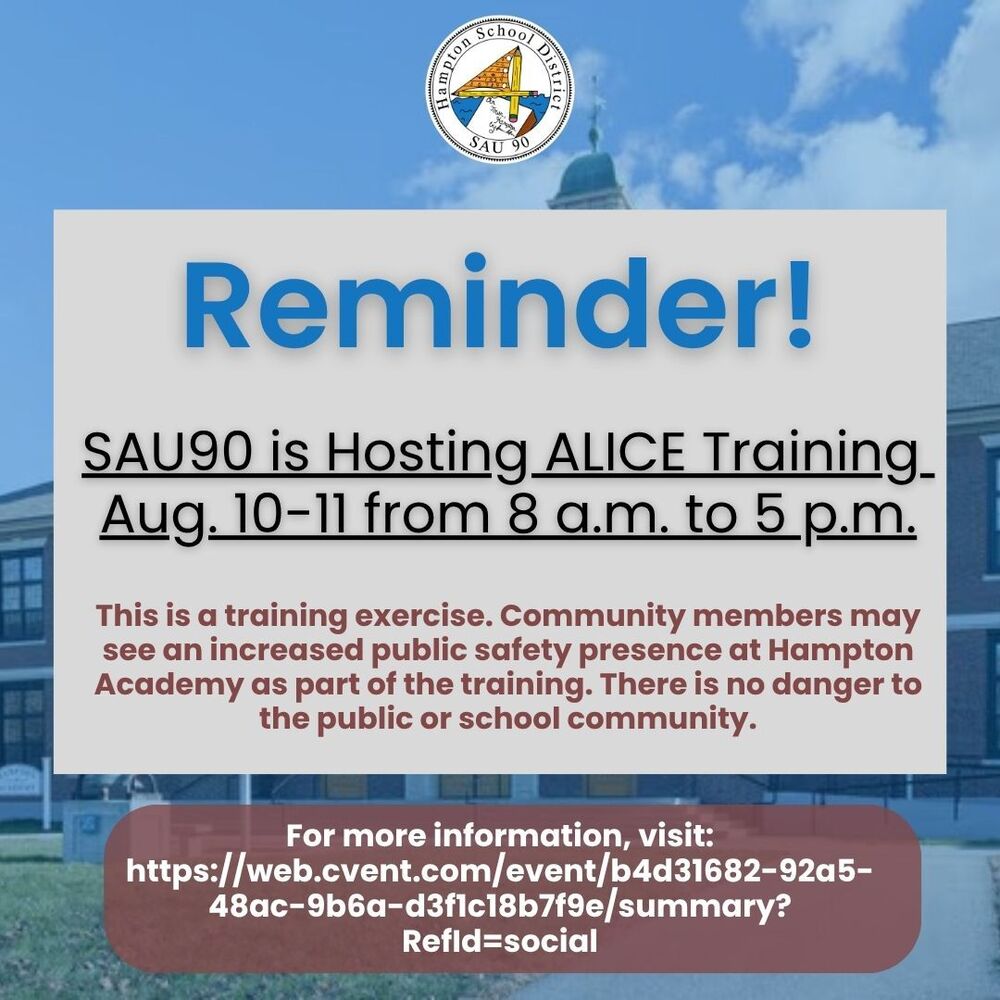 Hampton School District
SAU 90

Reminder!

SAU90 is Hosting ALICE Training Aug. 10-11 from 8 a.m. to 5 p.m.

This is a training exercise. Community members may see an increased public safety presence at Hampton Academy as part of the training. There is no danger to the public or school community.

For more information, visit: https://web.cvent.com/event/b4d31682-92a5-48ac-9b6a-d3f1c18b7f9e/summary?RefId=social